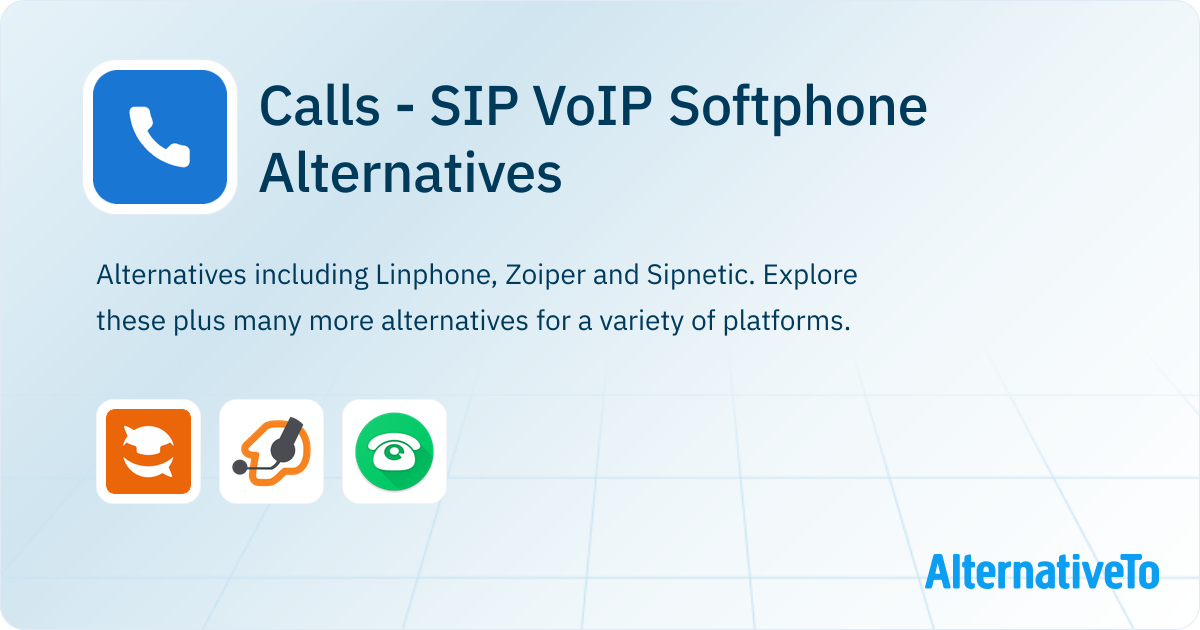 Calls - SIP VoIP Softphone Alternatives

Alternatives including Linphone, Zoiper and Sipnetic. Explore these plus many more alternatives for a variety of platforms.

AlternativeTo